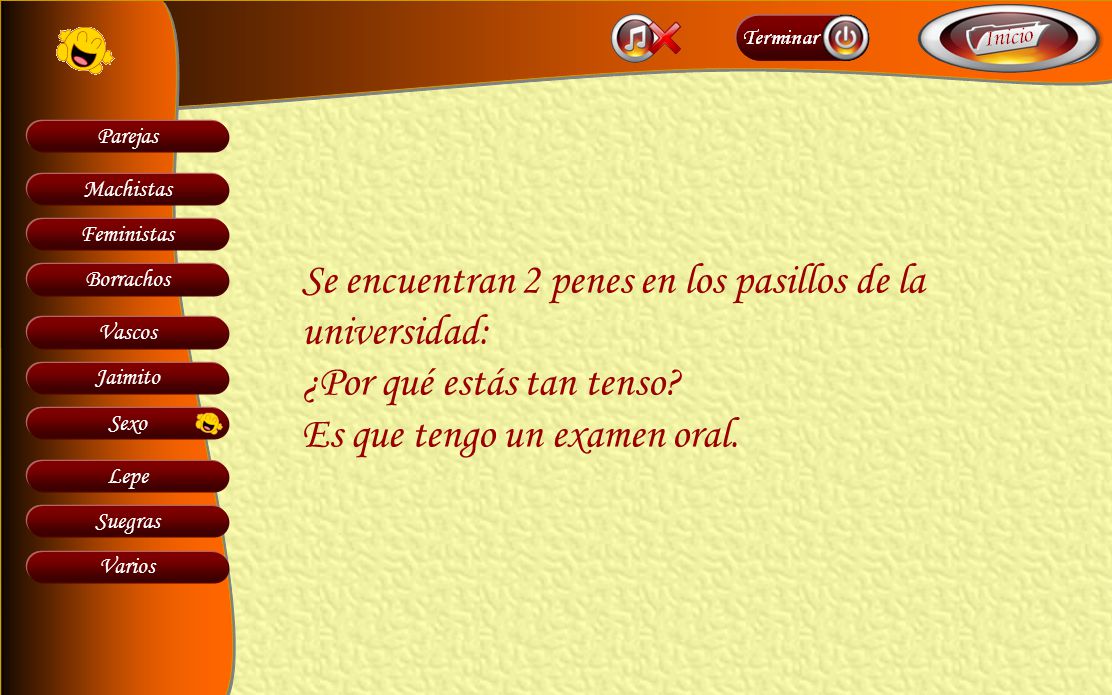 Terminar

Inicio

Parejas

Machistas

Feministas

Borrachos

Vascos

Jaimito

Sexo

Lepe

Suegras

Varios

Se encuentran 2 penes en los pasillos de la universidad:
¿Por qué estás tan tenso?
Es que tengo un examen oral.